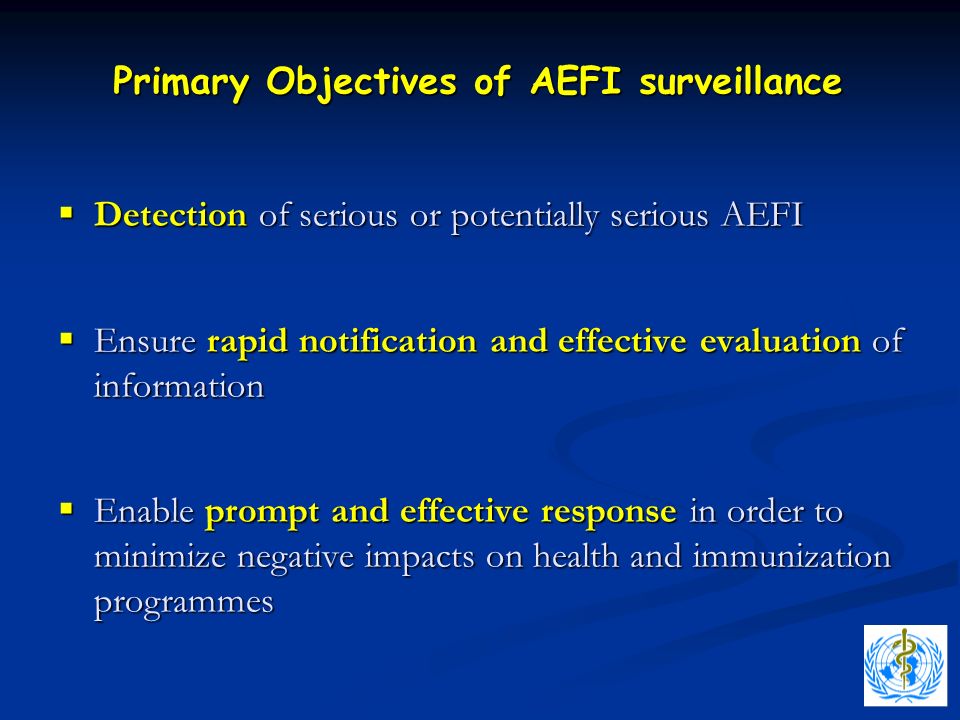 Primary Objectives of AEFI surveillance

▪ Detection of serious or potentially serious AEFI

▪ Ensure rapid notification and effective evaluation of information

▪ Enable prompt and effective response in order to minimize negative impacts on health and immunization programmes